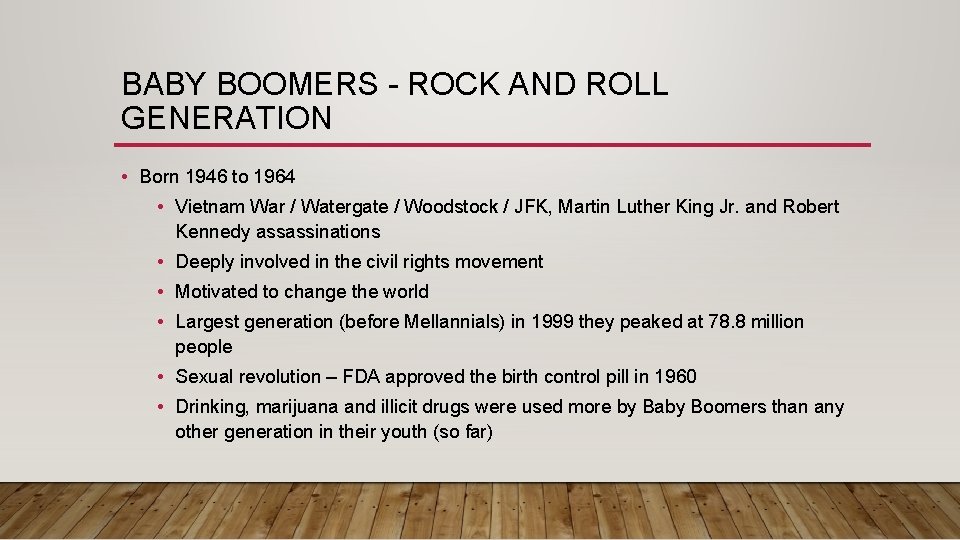 BABY BOOMERS - ROCK AND ROLL GENERATION

• Born 1946 to 1964
  • Vietnam War / Watergate / Woodstock / JFK, Martin Luther King Jr. and Robert Kennedy assassinations
  • Deeply involved in the civil rights movement
  • Motivated to change the world
  • Largest generation (before Mellannials) in 1999 they peaked at 78.8 million people
  • Sexual revolution – FDA approved the birth control pill in 1960
  • Drinking, marijuana and illicit drugs were used more by Baby Boomers than any other generation in their youth (so far)